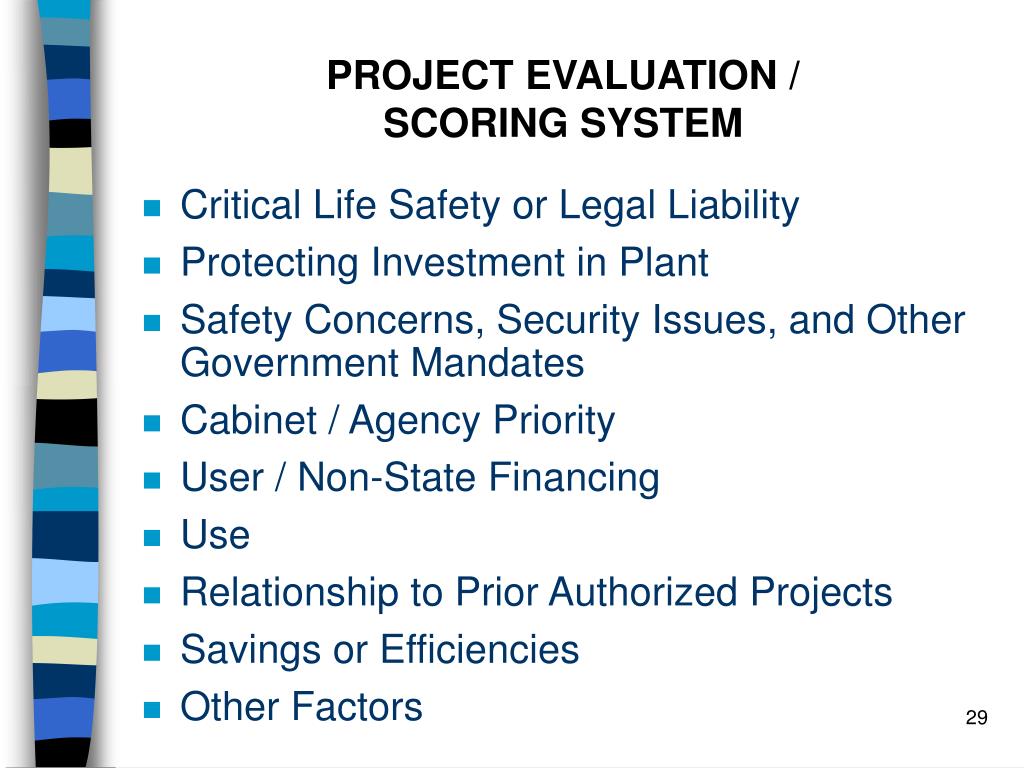 PROJECT EVALUATION / SCORING SYSTEM

- Critical Life Safety or Legal Liability
- Protecting Investment in Plant
- Safety Concerns, Security Issues, and Other Government Mandates
- Cabinet / Agency Priority
- User / Non-State Financing
- Use
- Relationship to Prior Authorized Projects
- Savings or Efficiencies
- Other Factors

29